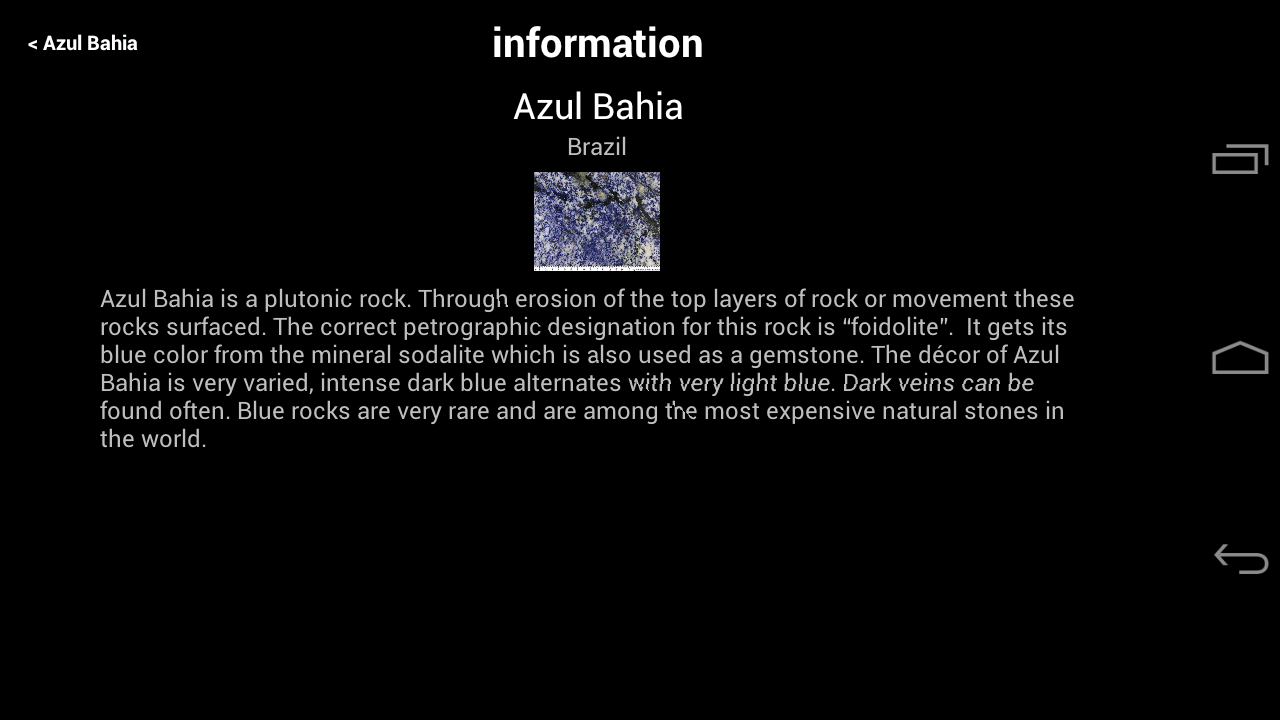 < Azul Bahia

information

Azul Bahia

Brazil

Azul Bahia is a plutonic rock. Through erosion of the top layers of rock or movement these rocks surfaced. The correct petrographic designation for this rock is “foidolite".  It gets its blue color from the mineral sodalite which is also used as a gemstone. The décor of Azul Bahia is very varied, intense dark blue alternates with very light blue. Dark veins can be found often. Blue rocks are very rare and are among the most expensive natural stones in the world.